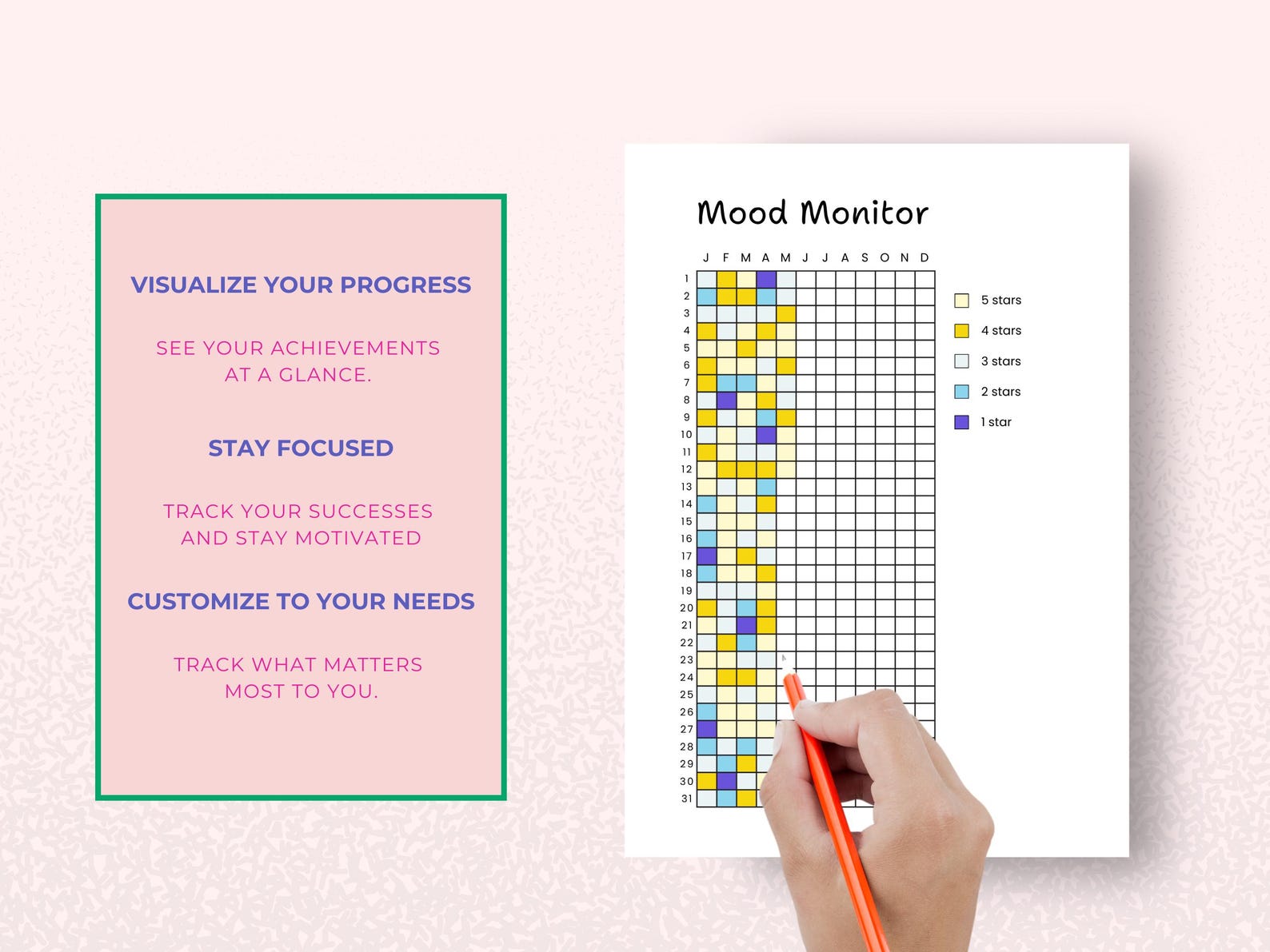 VISUALIZE YOUR PROGRESS

SEE YOUR ACHIEVEMENTS AT A GLANCE.

STAY FOCUSED

TRACK YOUR SUCCESSES AND STAY MOTIVATED

CUSTOMIZE TO YOUR NEEDS

TRACK WHAT MATTERS MOST TO YOU.

Mood Monitor

J F M A M J J A S O N D

1
2
3
4
5
6
7
8
9
10
11
12
13
14
15
16
17
18
19
20
21
22
23
24
25
26
27
28
29
30
31

5 stars
4 stars
3 stars
2 stars
1 star